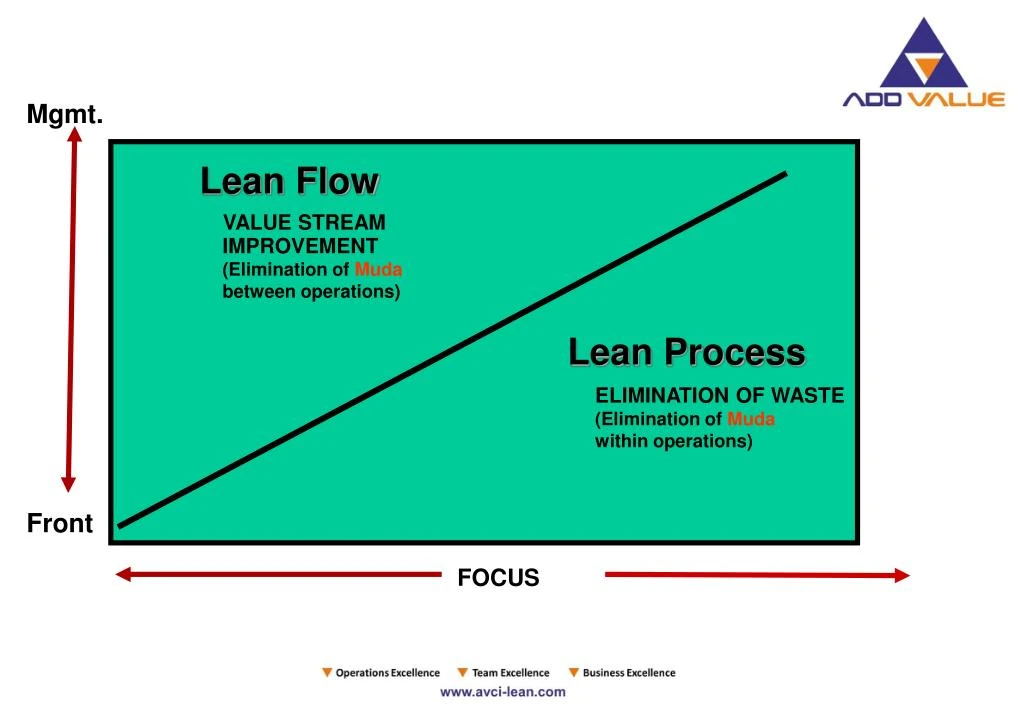 ADD VALUE

Mgmt.

Lean Flow

VALUE STREAM IMPROVEMENT
(Elimination of Muda between operations)

Lean Process

ELIMINATION OF WASTE
(Elimination of Muda within operations)

Front

FOCUS

Operations Excellence Team Excellence Business Excellence
www.avci-lean.com